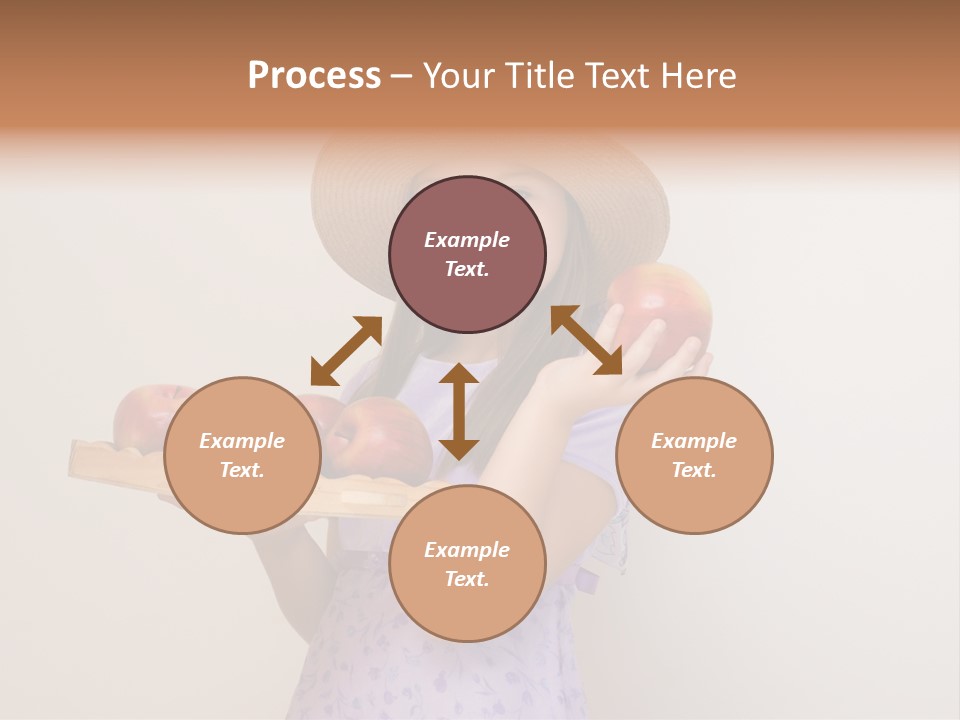 Process – Your Title Text Here

Example Text.

Example Text.

Example Text.

Example Text.